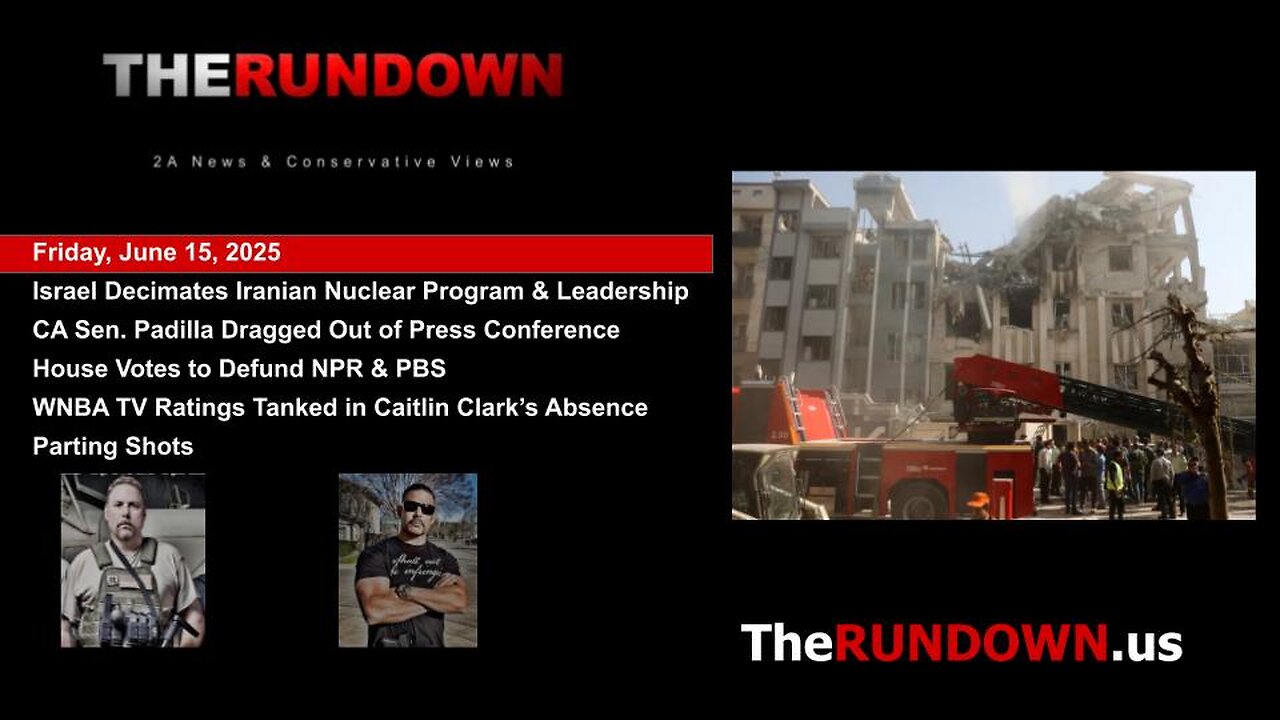 THERUNDOWN

2A News & Conservative Views

Friday, June 15, 2025

Israel Decimates Iranian Nuclear Program & Leadership

CA Sen. Padilla Dragged Out of Press Conference

House Votes to Defund NPR & PBS

WNBA TV Ratings Tanked in Caitlin Clark's Absence

Parting Shots

shall not be infringed

TheRUNDOWN.us